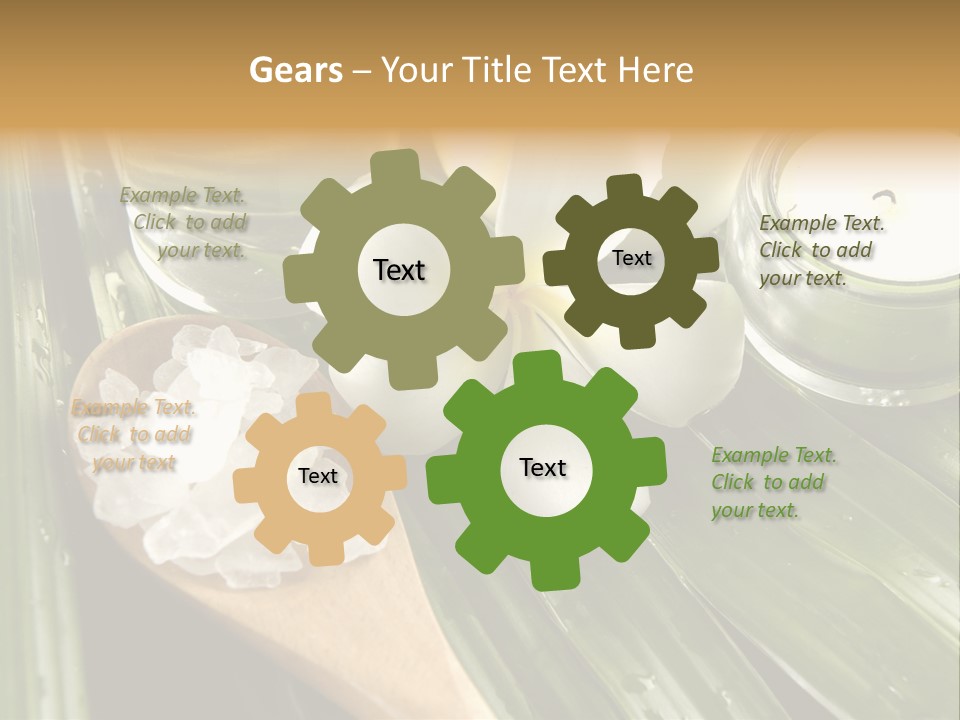 Gears – Your Title Text Here

Example Text. Click to add your text.

Text

Text

Example Text. Click to add your text.

Example Text. Click to add your text

Text

Text

Example Text. Click to add your text.